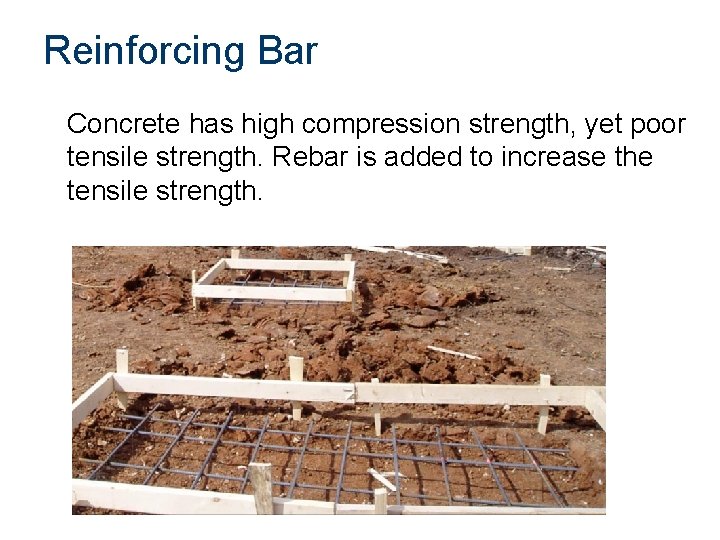 Reinforcing Bar

Concrete has high compression strength, yet poor tensile strength. Rebar is added to increase the tensile strength.